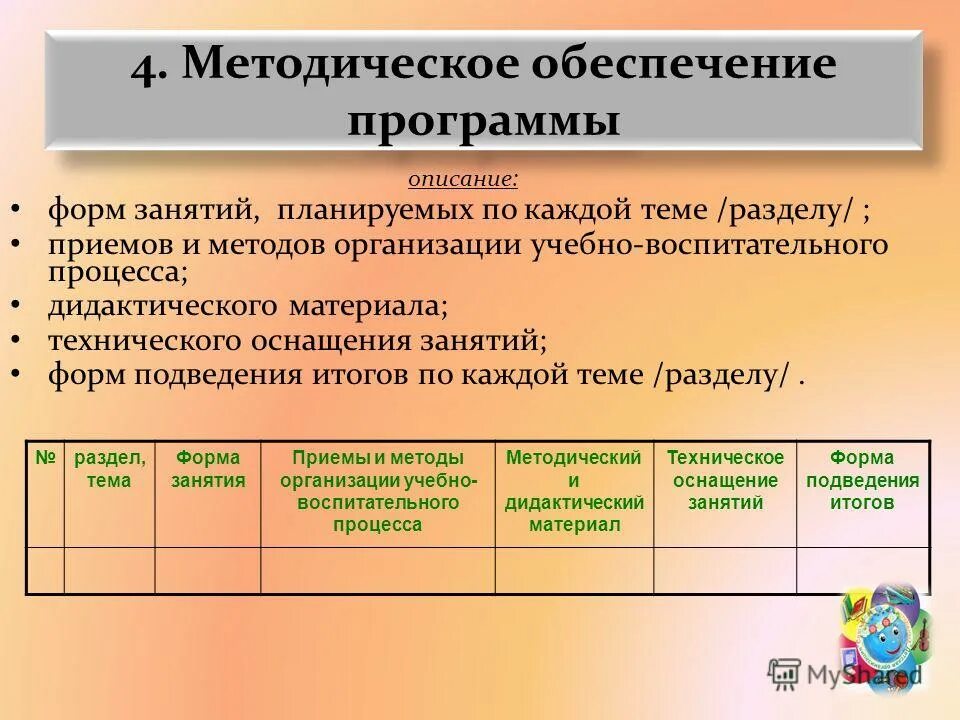 4. Методическое обеспечение программы

описание:

• форм занятий, планируемых по каждой теме /разделу/ ;
• приемов и методов организации учебно-воспитательного процесса;
• дидактического материала;
• технического оснащения занятий;
• форм подведения итогов по каждой теме /разделу/ .

| № | раздел, тема | Форма занятия | Приемы и методы организации учебно-воспитательного процесса | Методический и дидактический материал | Техническое оснащение занятий | Форма подведения итогов |
|---|---|---|---|---|---|---|
| | | | | | | |

MyShared